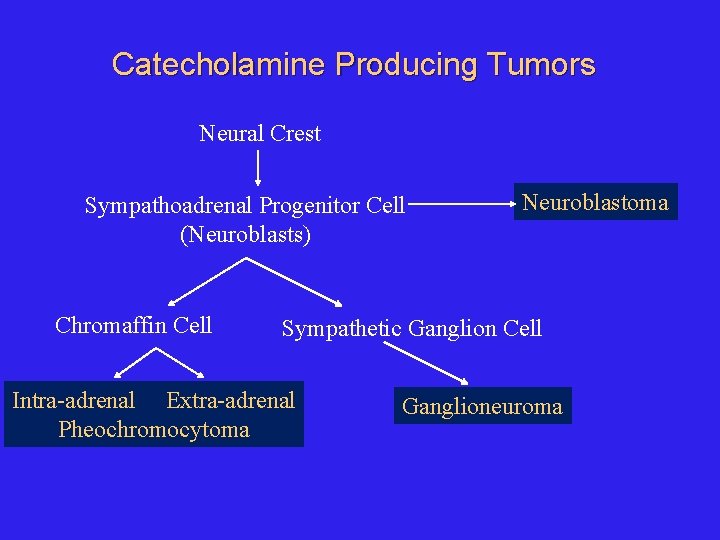 Catecholamine Producing Tumors

Neural Crest

Sympathoadrenal Progenitor Cell (Neuroblasts)

Neuroblastoma

Chromaffin Cell

Sympathetic Ganglion Cell

Intra-adrenal Extra-adrenal
Pheochromocytoma

Ganglioneuroma